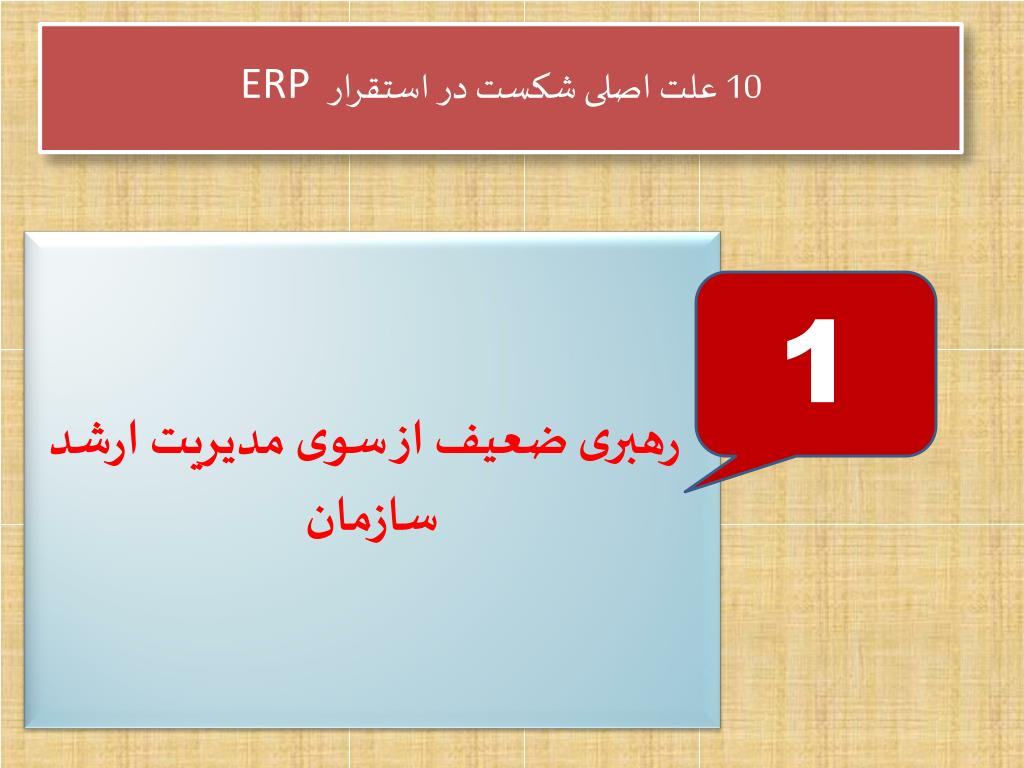 10 علت اصلی شکست در استقرار ERP

1

رهبری ضعیف ازسوی مدیریت ارشد سازمان